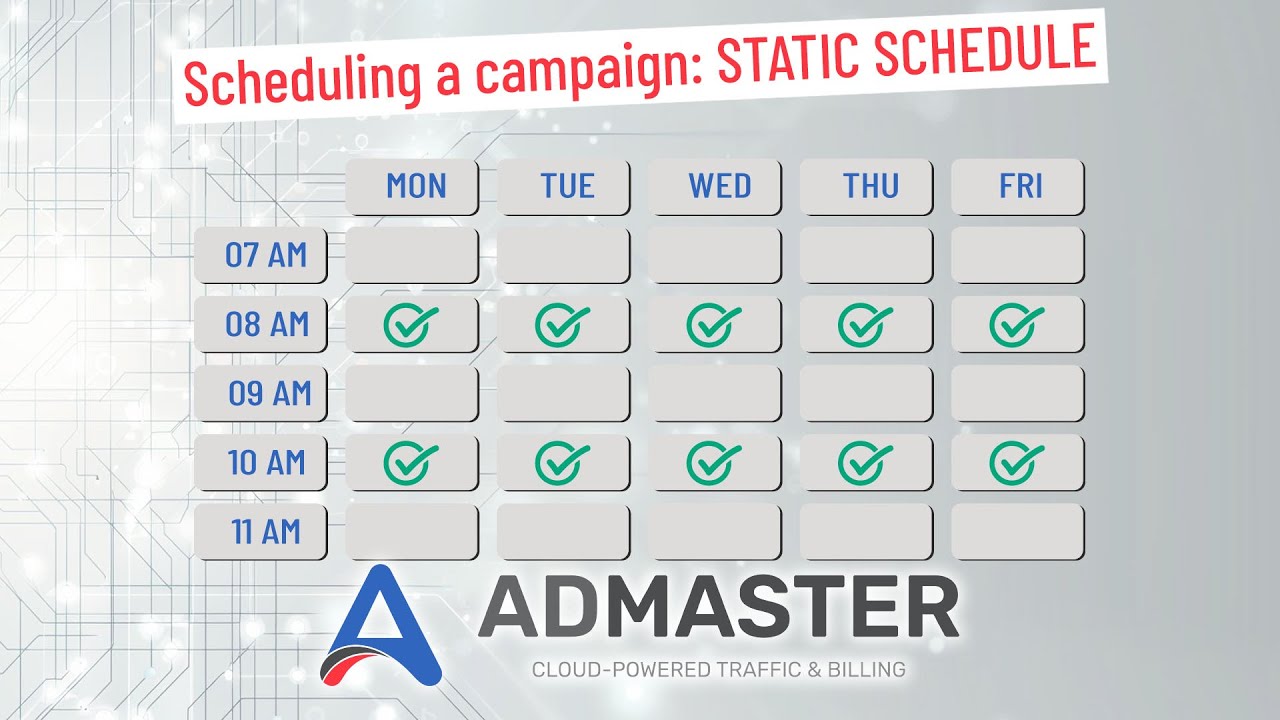 Scheduling a campaign: STATIC SCHEDULE

| | MON | TUE | WED | THU | FRI |
|---|---|---|---|---|---|
| 07 AM | | | | | |
| 08 AM | ✓ | ✓ | ✓ | ✓ | ✓ |
| 09 AM | | | | | |
| 10 AM | ✓ | ✓ | ✓ | ✓ | ✓ |
| 11 AM | | | | | |

ADMASTER
CLOUD-POWERED TRAFFIC & BILLING